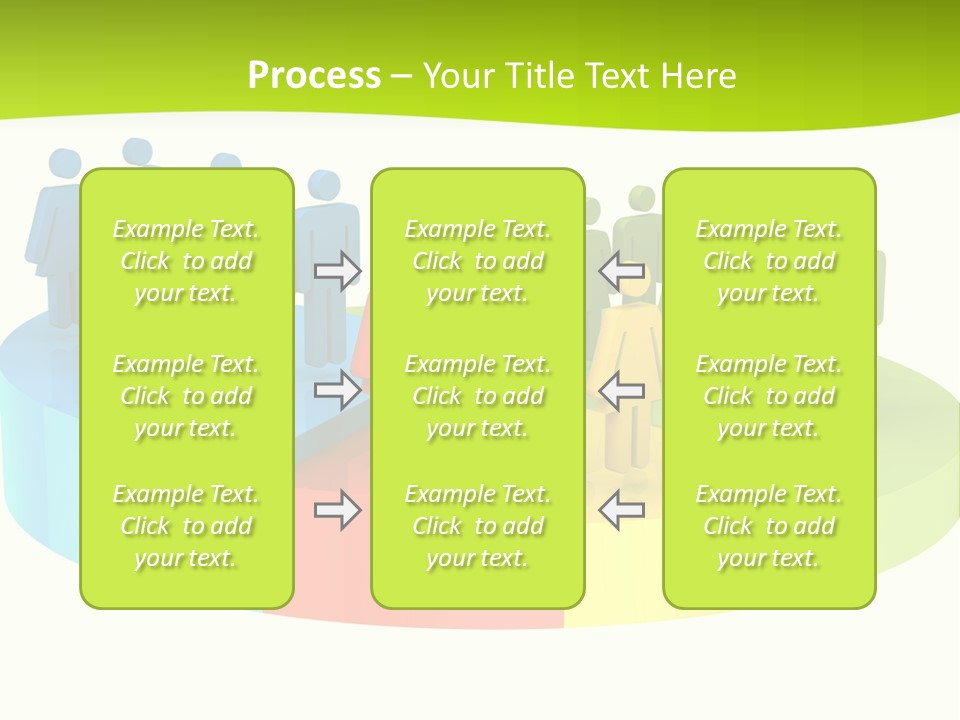 Process – Your Title Text Here

Example Text. Click to add your text.

Example Text. Click to add your text.

Example Text. Click to add your text.

Example Text. Click to add your text.

Example Text. Click to add your text.

Example Text. Click to add your text.

Example Text. Click to add your text.

Example Text. Click to add your text.

Example Text. Click to add your text.